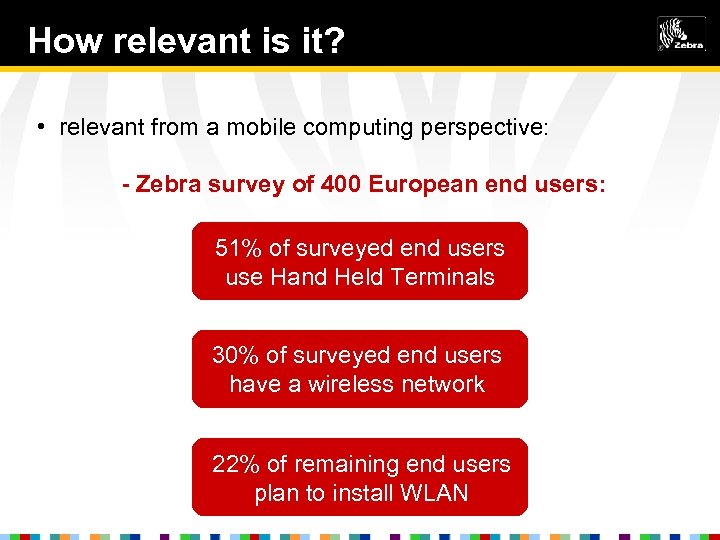 How relevant is it?

Zebra

• relevant from a mobile computing perspective:

- Zebra survey of 400 European end users:

51% of surveyed end users use Hand Held Terminals

30% of surveyed end users have a wireless network

22% of remaining end users plan to install WLAN